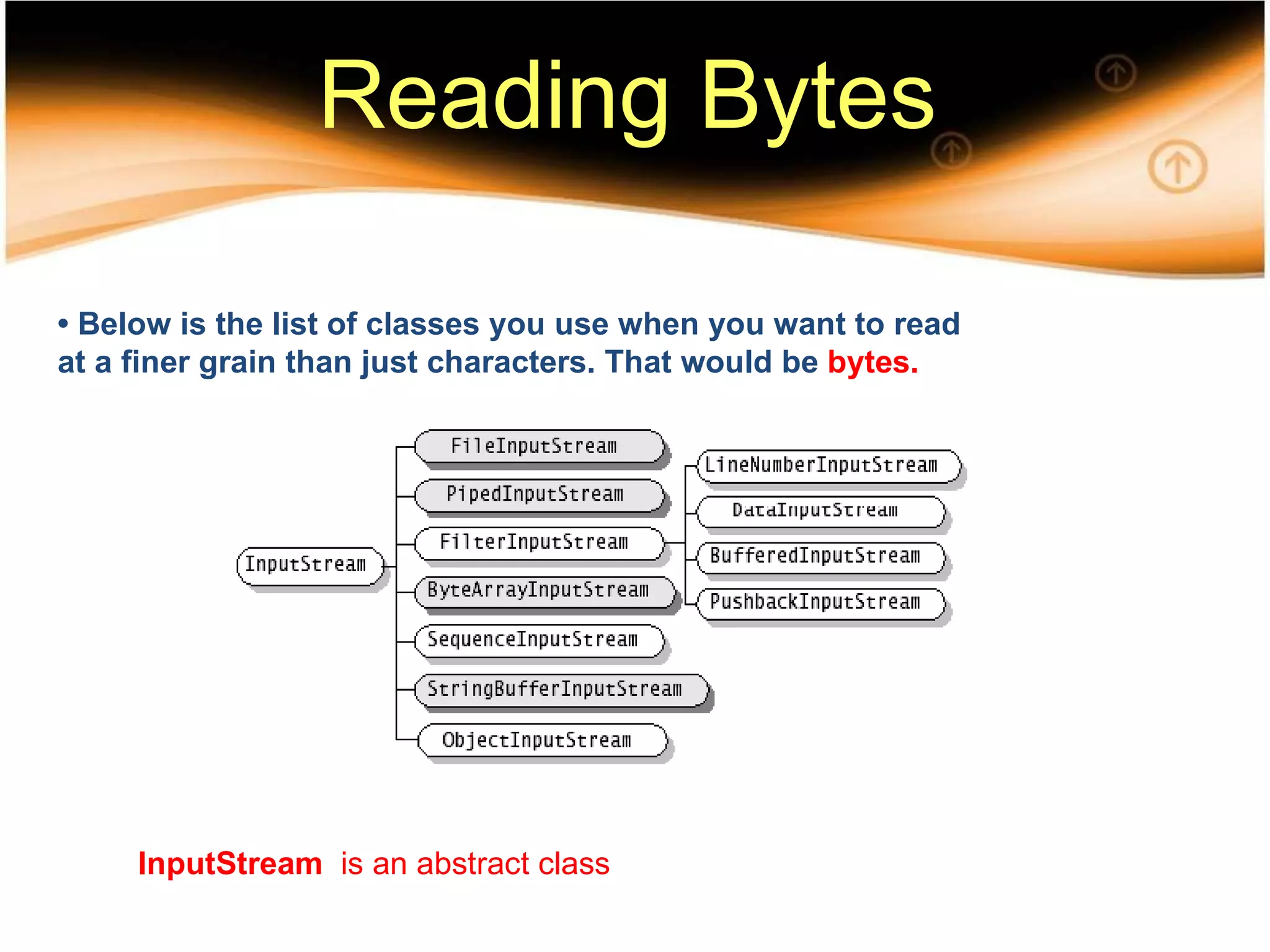 Reading Bytes

• Below is the list of classes you use when you want to read at a finer grain than just characters. That would be bytes.

InputStream

FileInputStream

PipedInputStream

FilterInputStream

ByteArrayInputStream

SequenceInputStream

StringBufferInputStream

ObjectInputStream

LineNumberInputStream

DataInputStream

BufferedInputStream

PushbackInputStream

InputStream is an abstract class